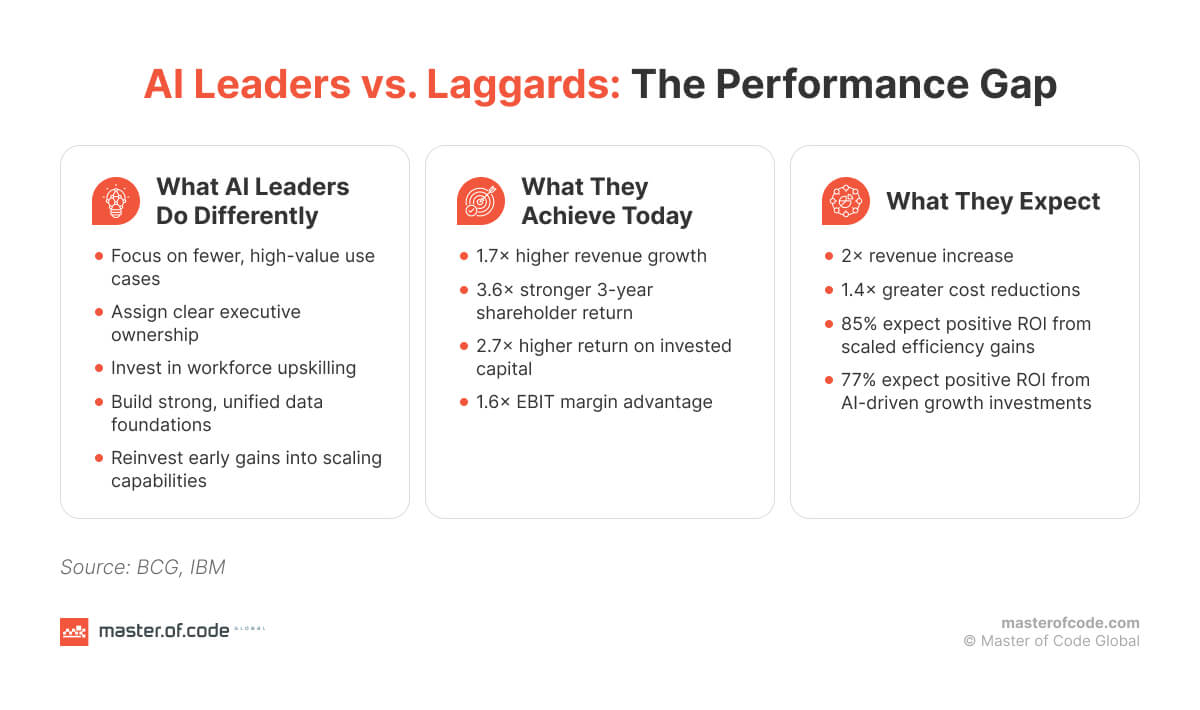 AI Leaders vs. Laggards: The Performance Gap

What AI Leaders Do Differently

- Focus on fewer, high-value use cases
- Assign clear executive ownership
- Invest in workforce upskilling
- Build strong, unified data foundations
- Reinvest early gains into scaling capabilities

What They Achieve Today

- 1.7× higher revenue growth
- 3.6× stronger 3-year shareholder return
- 2.7× higher return on invested capital
- 1.6× EBIT margin advantage

What They Expect

- 2× revenue increase
- 1.4× greater cost reductions
- 85% expect positive ROI from scaled efficiency gains
- 77% expect positive ROI from AI-driven growth investments

Source: BCG, IBM

master.of.code GLOBAL

masterofcode.com
© Master of Code Global